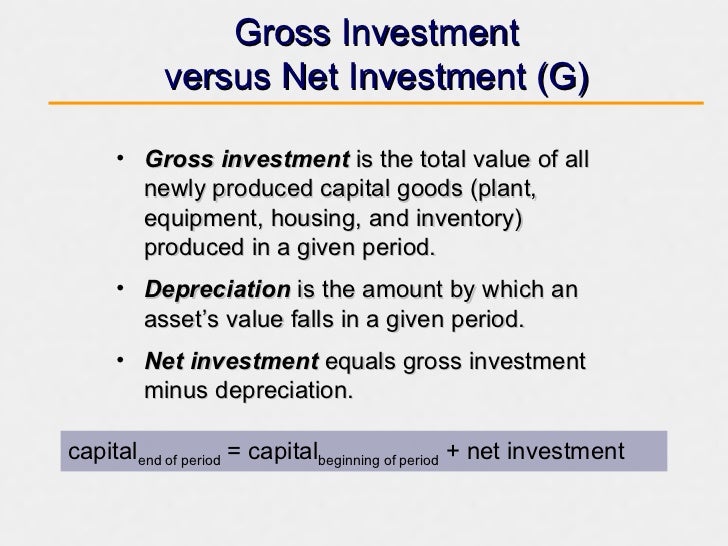 Gross Investment versus Net Investment (G)

• Gross investment is the total value of all newly produced capital goods (plant, equipment, housing, and inventory) produced in a given period.

• Depreciation is the amount by which an asset's value falls in a given period.

• Net investment equals gross investment minus depreciation.

$\text{capital}_{\text{end of period}} = \text{capital}_{\text{beginning of period}} + \text{net investment}$